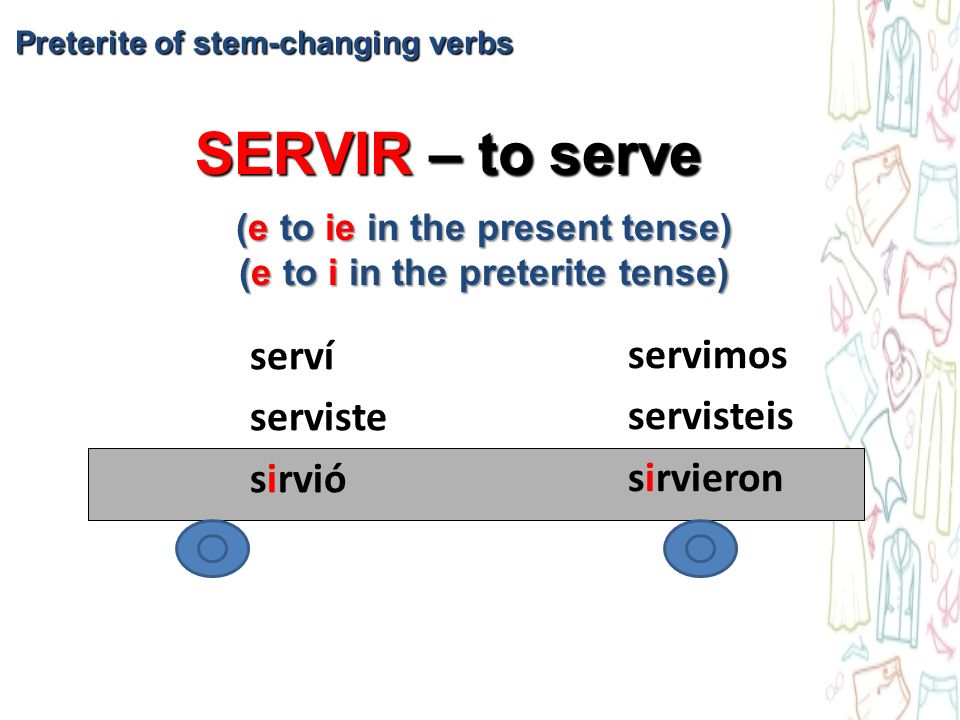 Preterite of stem-changing verbs

SERVIR – to serve

(e to ie in the present tense)
(e to i in the preterite tense)

serví
serviste
sirvió

servimos
servisteis
sirvieron